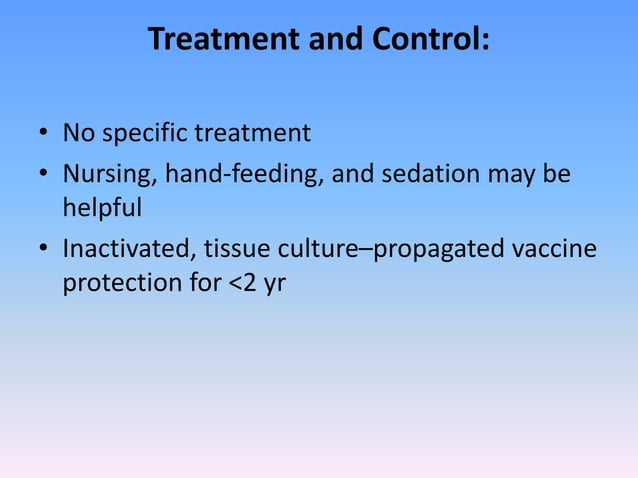 Treatment and Control:

• No specific treatment
• Nursing, hand-feeding, and sedation may be helpful
• Inactivated, tissue culture–propagated vaccine protection for <2 yr